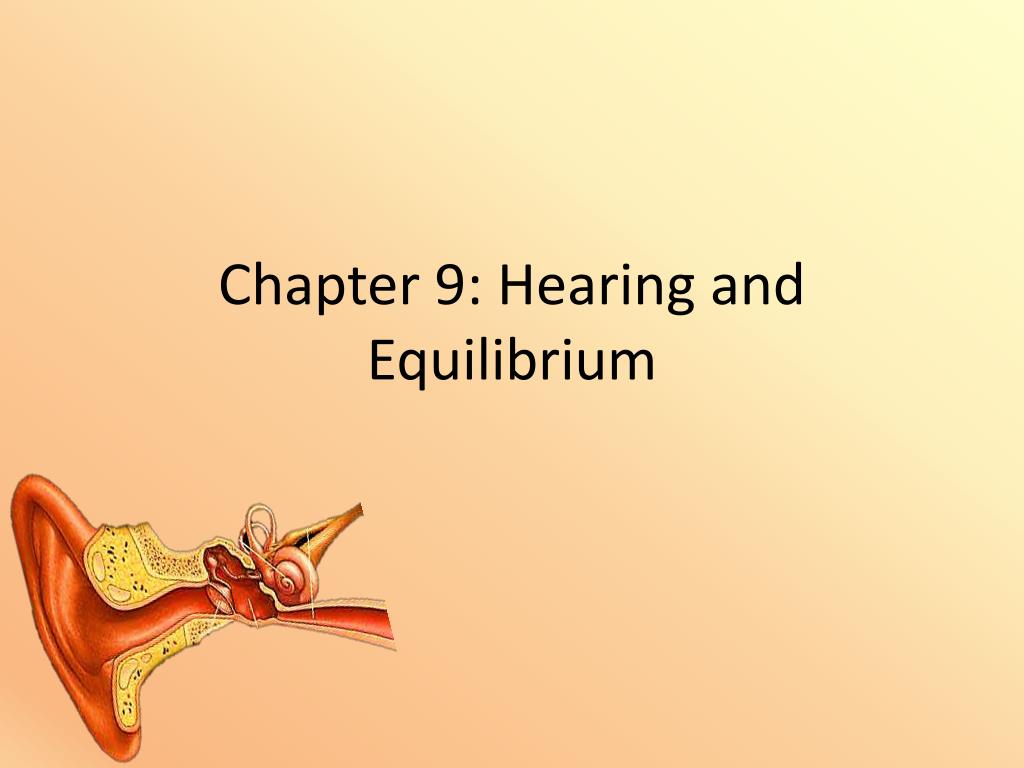 Chapter 9: Hearing and Equilibrium